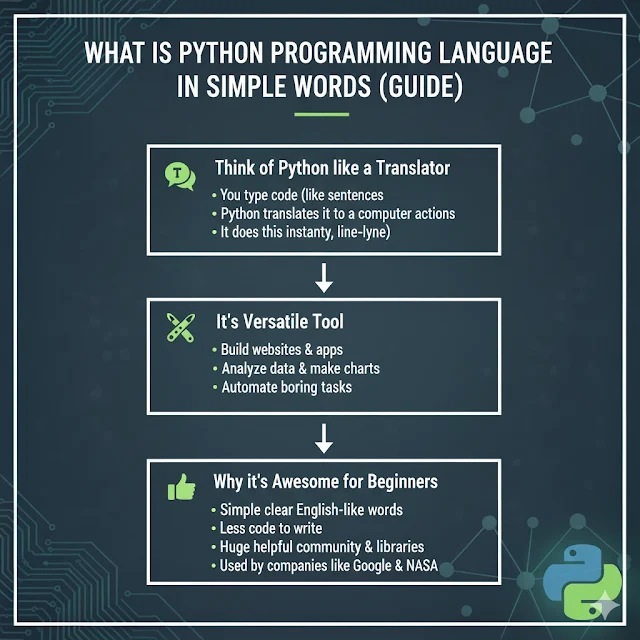 WHAT IS PYTHON PROGRAMMING LANGUAGE IN SIMPLE WORDS (GUIDE)

T

Think of Python like a Translator
• You type code (like sentences
• Python translates it to a computer actions
• It does this instanty, line-lyne)

It's Versatile Tool
• Build websites & apps
• Analyze data & make charts
• Automate boring tasks

Why it's Awesome for Beginners
• Simple clear English-like words
• Less code to write
• Huge helpful community & libraries
• Used by companies like Google & NASA